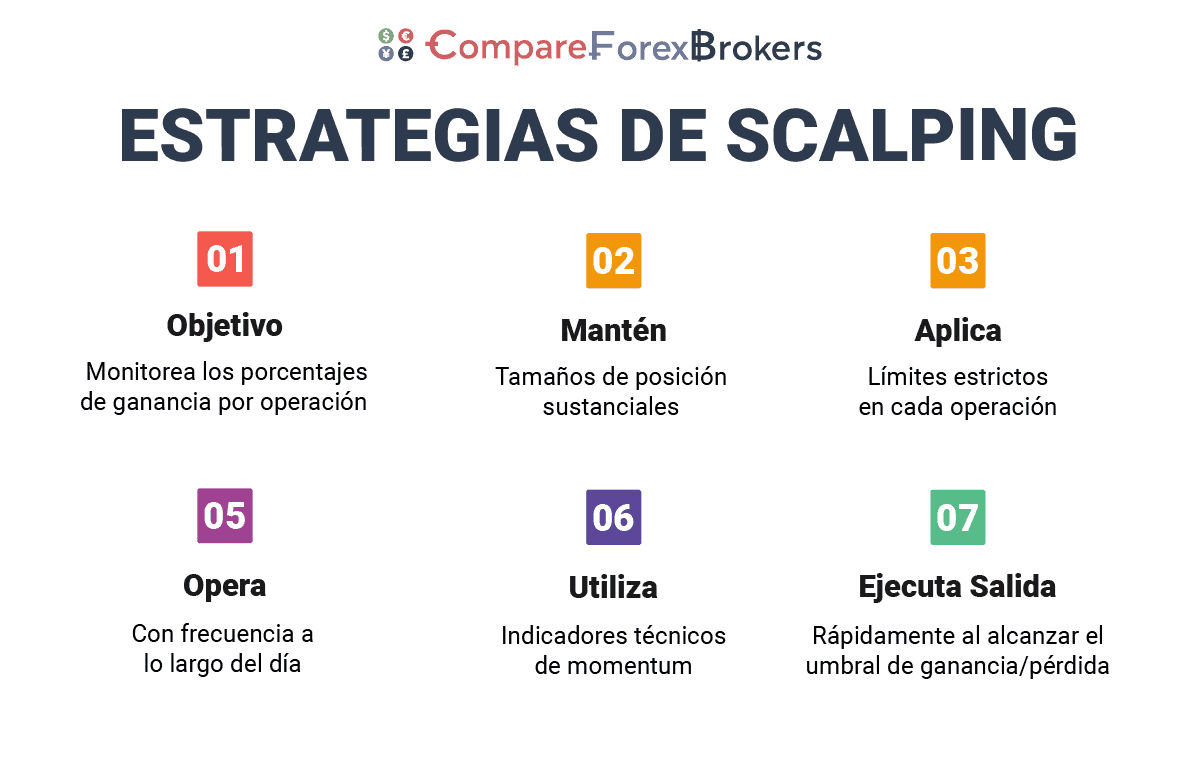 CompareForexBrokers

ESTRATEGIAS DE SCALPING

01
Objetivo
Monitorea los porcentajes de ganancia por operación

02
Mantén
Tamaños de posición sustanciales

03
Aplica
Límites estrictos en cada operación

05
Opera
Con frecuencia a lo largo del día

06
Utiliza
Indicadores técnicos de momentum

07
Ejecuta Salida
Rápidamente al alcanzar el umbral de ganancia/pérdida